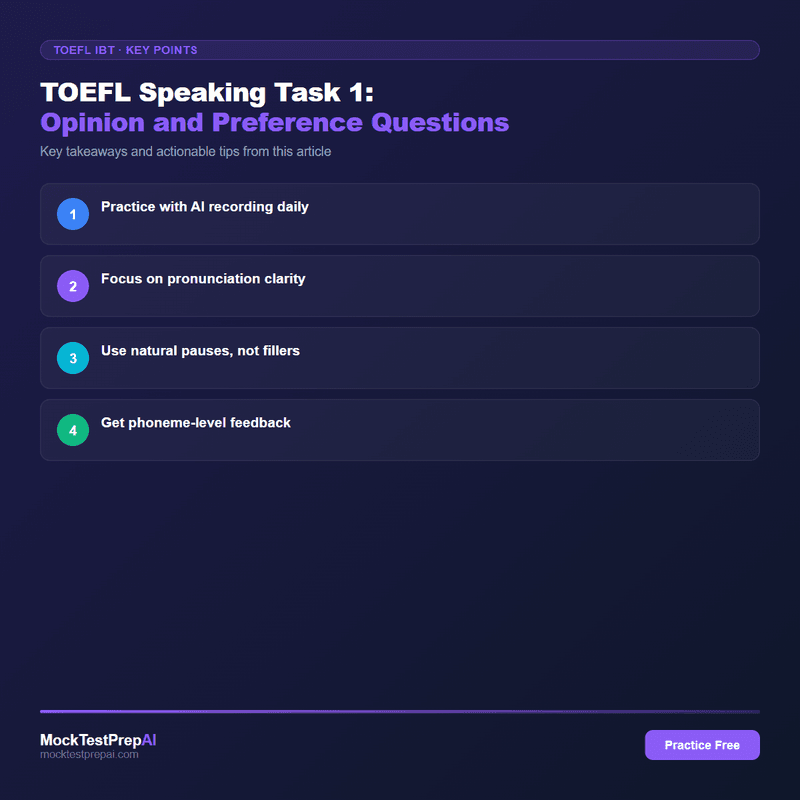 TOEFL IBT · KEY POINTS

TOEFL Speaking Task 1:
Opinion and Preference Questions

Key takeaways and actionable tips from this article

1 Practice with AI recording daily

2 Focus on pronunciation clarity

3 Use natural pauses, not fillers

4 Get phoneme-level feedback

MockTestPrepAI
mocktestprepai.com

Practice Free